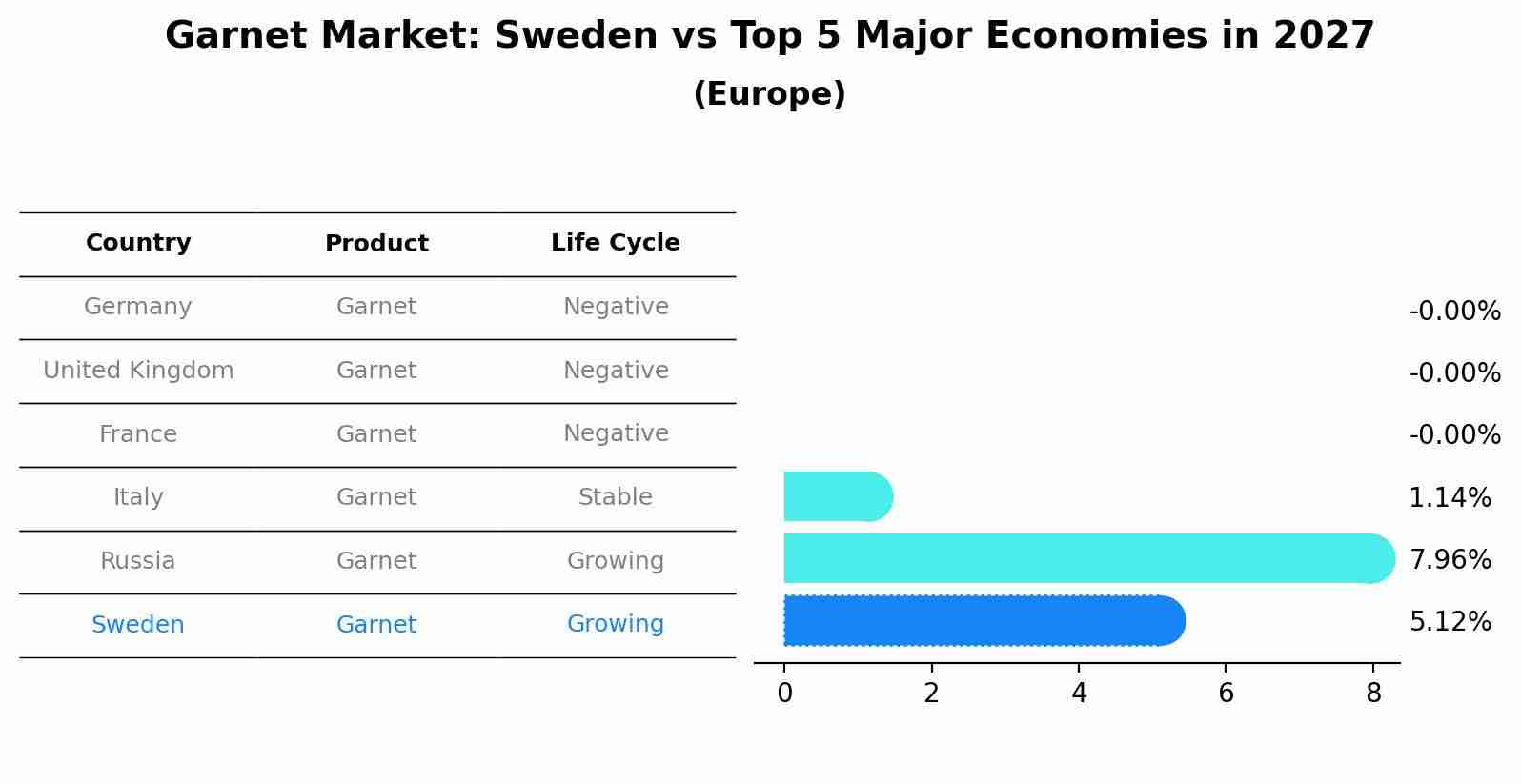 Garnet Market: Sweden vs Top 5 Major Economies in 2027
(Europe)

| Country | Product | Life Cycle |
|---|---|---|
| Germany | Garnet | Negative |
| United Kingdom | Garnet | Negative |
| France | Garnet | Negative |
| Italy | Garnet | Stable |
| Russia | Garnet | Growing |
| Sweden | Garnet | Growing |

-0.00%
-0.00%
-0.00%
1.14%
7.96%
5.12%

0 2 4 6 8